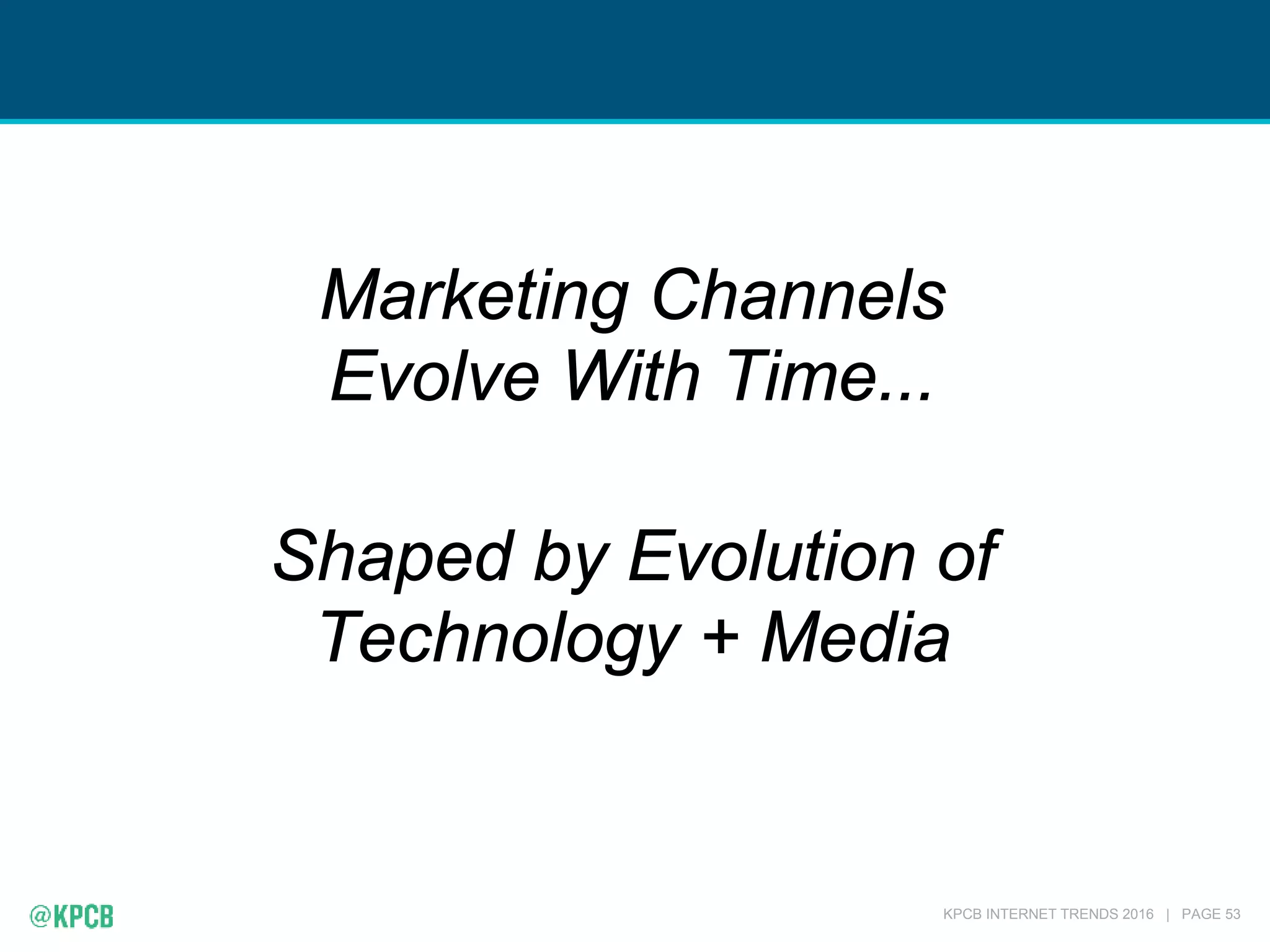 Marketing Channels Evolve With Time…

Shaped by Evolution of Technology + Media

@KPCB

KPCB INTERNET TRENDS 2016 | PAGE 53